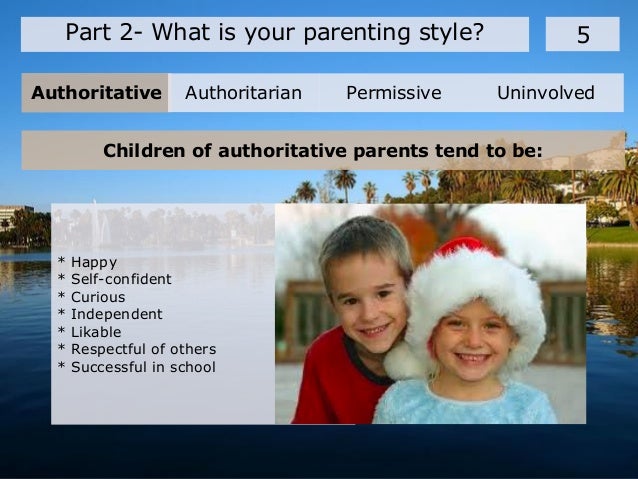 Part 2- What is your parenting style?

5

Authoritative Authoritarian Permissive Uninvolved

Children of authoritative parents tend to be:

* Happy
* Self-confident
* Curious
* Independent
* Likable
* Respectful of others
* Successful in school